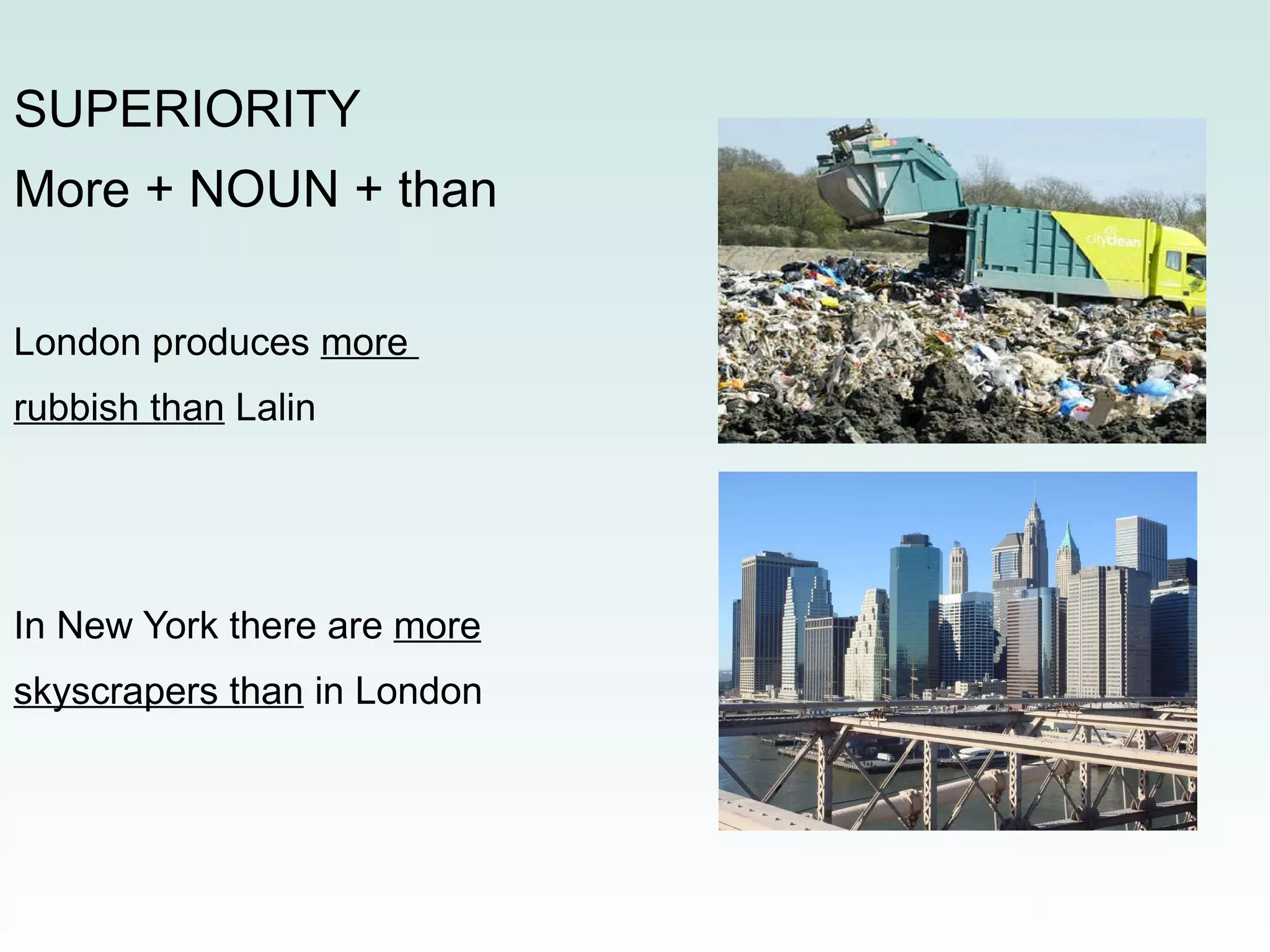 SUPERIORITY

More + NOUN + than

London produces more rubbish than Lalin

In New York there are more skyscrapers than in London

cityclean